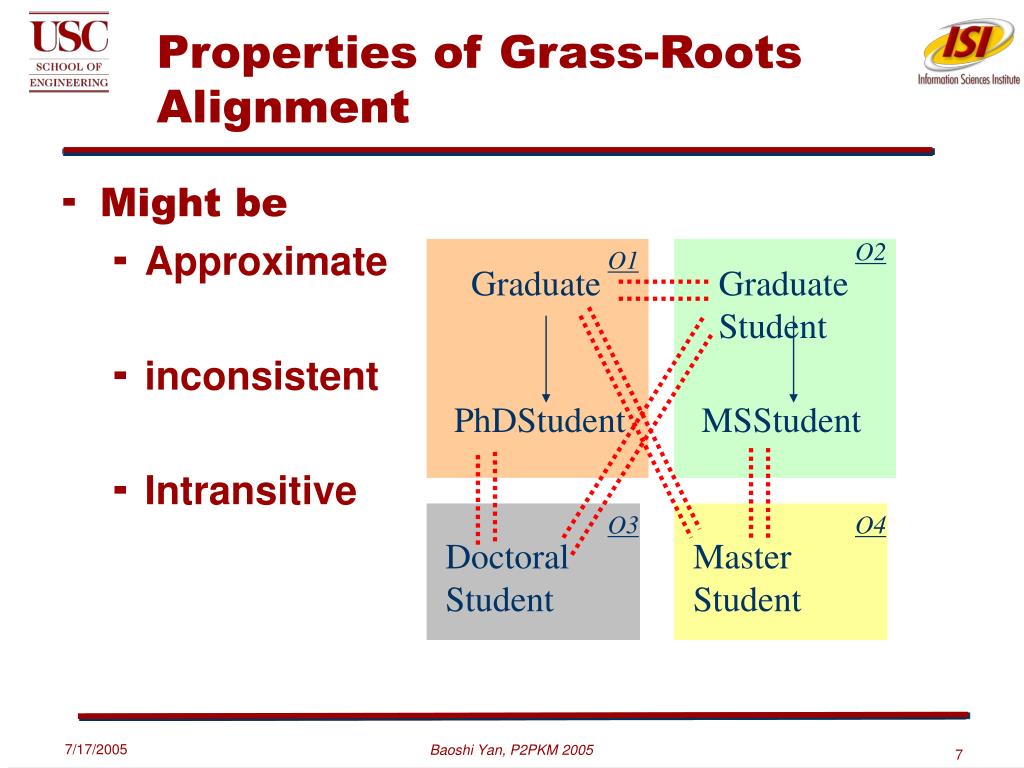 USC
SCHOOL OF ENGINEERING

Properties of Grass-Roots Alignment

ISI
Information Sciences Institute

- Might be
  - Approximate
  - inconsistent
  - Intransitive

O1
Graduate
PhDStudent

O2
Graduate Student
MSStudent

O3
Doctoral Student

O4
Master Student

7/17/2005

Baoshi Yan, P2PKM 2005

7